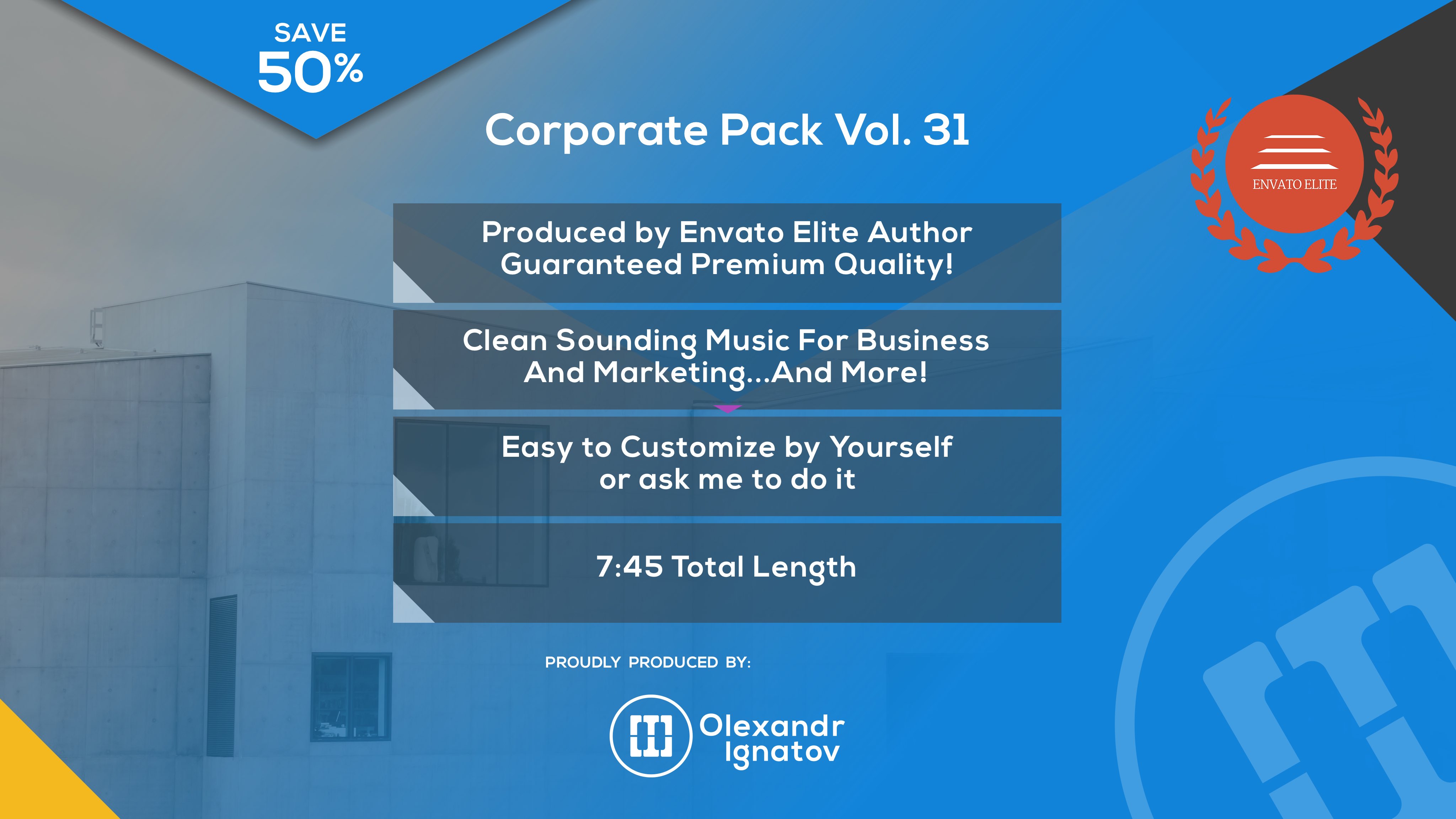 SAVE
50%

Corporate Pack Vol. 31

ENVATO ELITE

Produced by Envato Elite Author
Guaranteed Premium Quality!

Clean Sounding Music For Business
And Marketing...And More!

Easy to Customize by Yourself
or ask me to do it

7:45 Total Length

PROUDLY PRODUCED BY:

Olexandr
Ignatov